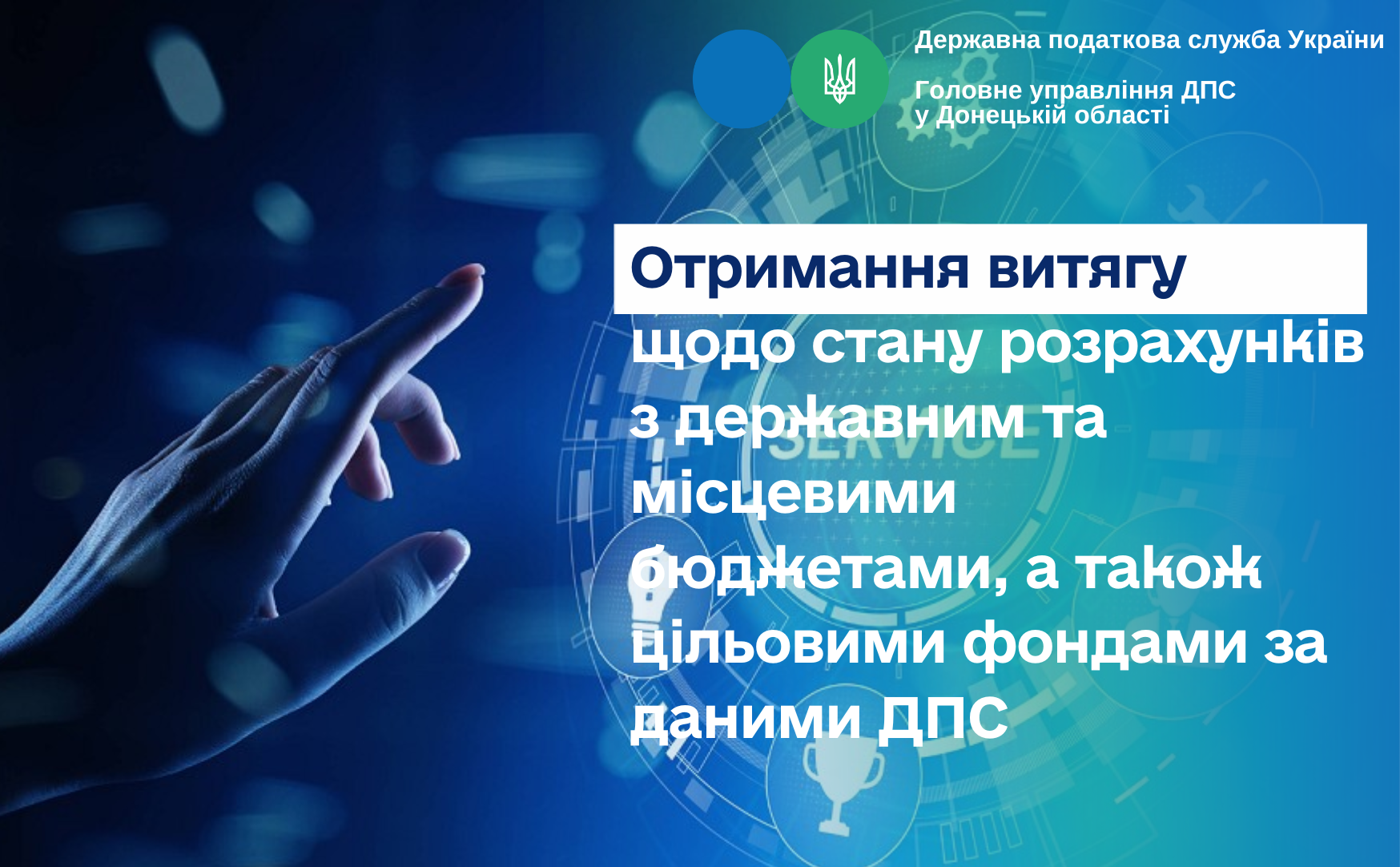 Державна податкова служба України

Головне управління ДПС у Донецькій області

Отримання витягу щодо стану розрахунків з державним та місцевими бюджетами, а також цільовими фондами за даними ДПС

SERVICE